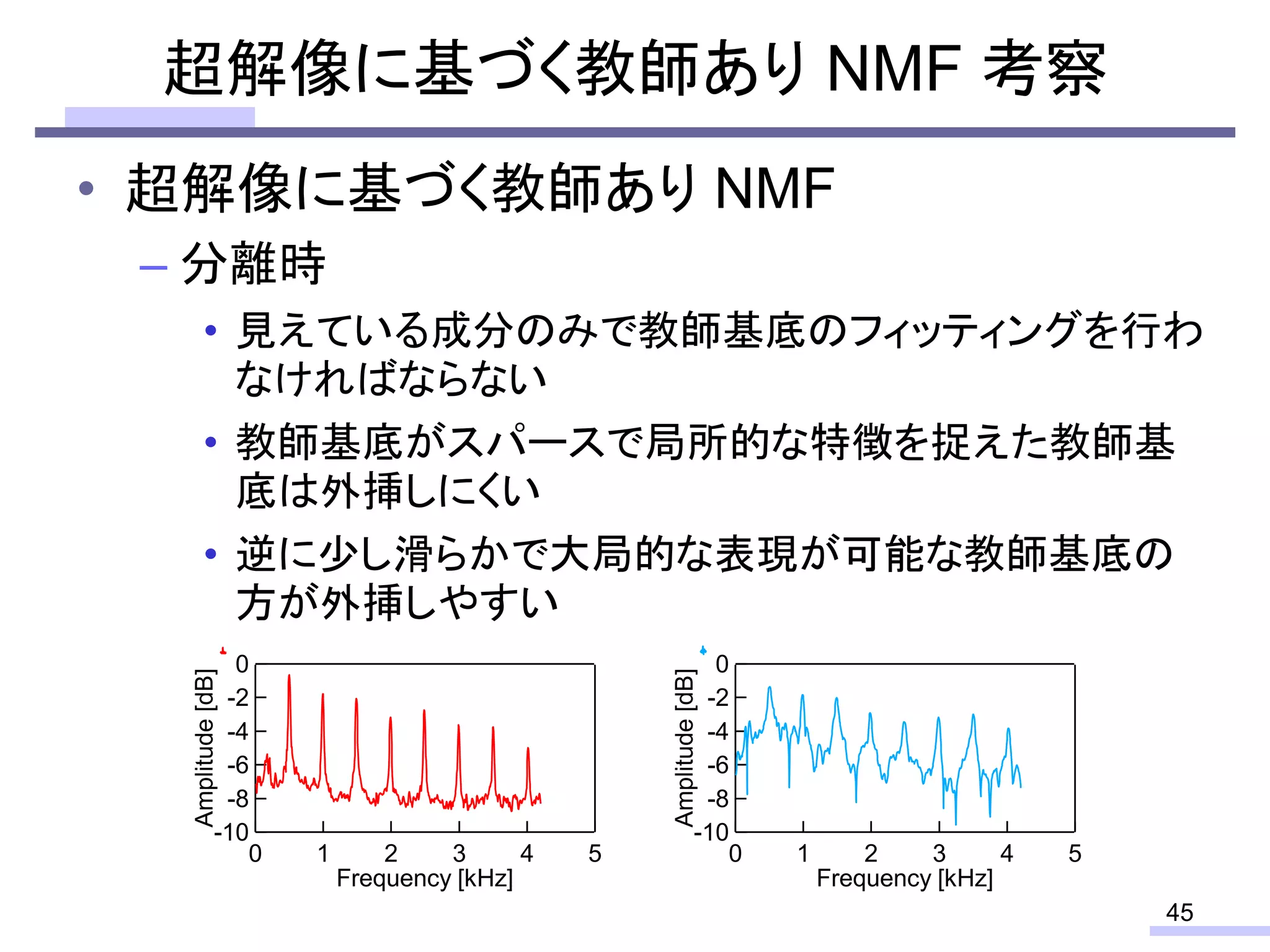 超解像に基づく教師あり NMF 考察

• 超解像に基づく教師あり NMF

– 分離時

• 見えている成分のみで教師基底のフィッティングを行わなければならない

• 教師基底がスパースで局所的な特徴を捉えた教師基底は外挿しにくい

• 逆に少し滑らかで大局的な表現が可能な教師基底の方が外挿しやすい

Amplitude [dB]
0
-2
-4
-6
-8
-10
0 1 2 3 4 5
Frequency [kHz]

Amplitude [dB]
0
-2
-4
-6
-8
-10
0 1 2 3 4 5
Frequency [kHz]

45